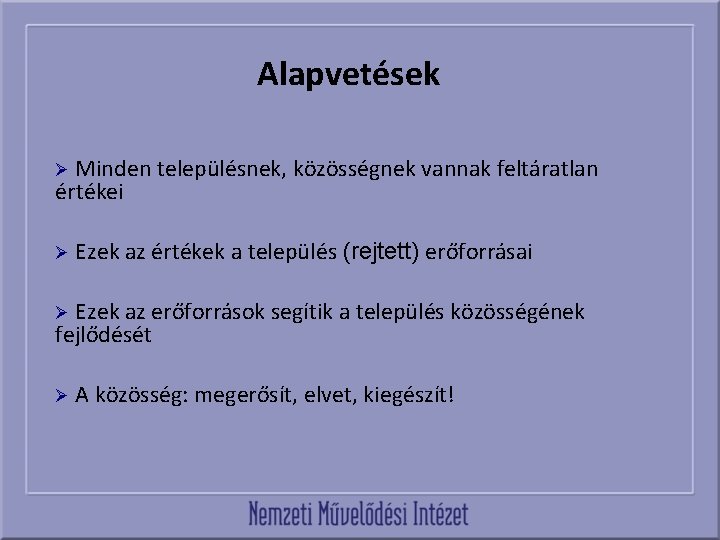 Alapvetések

➢ Minden településnek, közösségnek vannak feltáratlan értékei

➢ Ezek az értékek a település (rejtett) erőforrásai

➢ Ezek az erőforrások segítik a település közösségének fejlődését

➢ A közösség: megerősít, elvet, kiegészít!

Nemzeti Művelődési Intézet